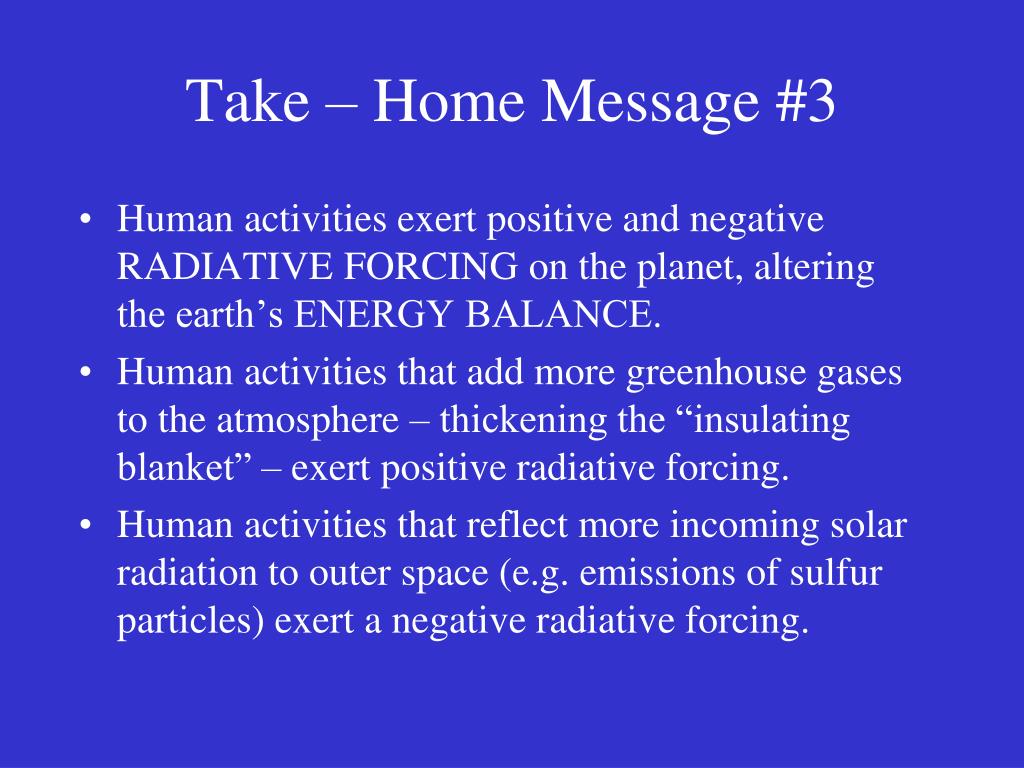 Take – Home Message #3

• Human activities exert positive and negative RADIATIVE FORCING on the planet, altering the earth’s ENERGY BALANCE.

• Human activities that add more greenhouse gases to the atmosphere – thickening the “insulating blanket” – exert positive radiative forcing.

• Human activities that reflect more incoming solar radiation to outer space (e.g. emissions of sulfur particles) exert a negative radiative forcing.